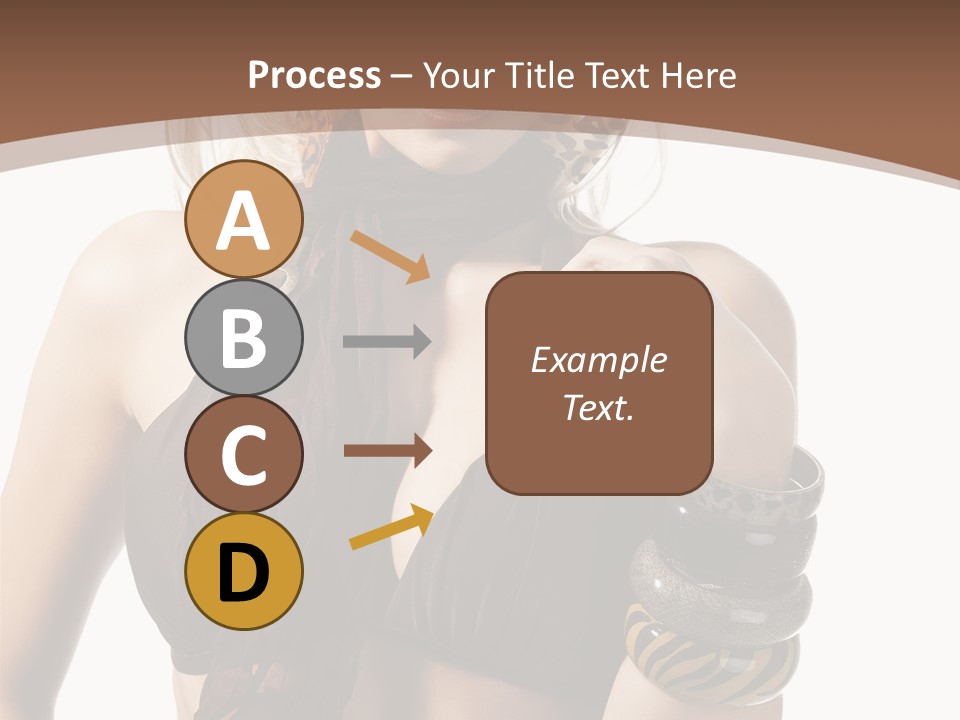 Process – Your Title Text Here

A

B

C

D

Example Text.